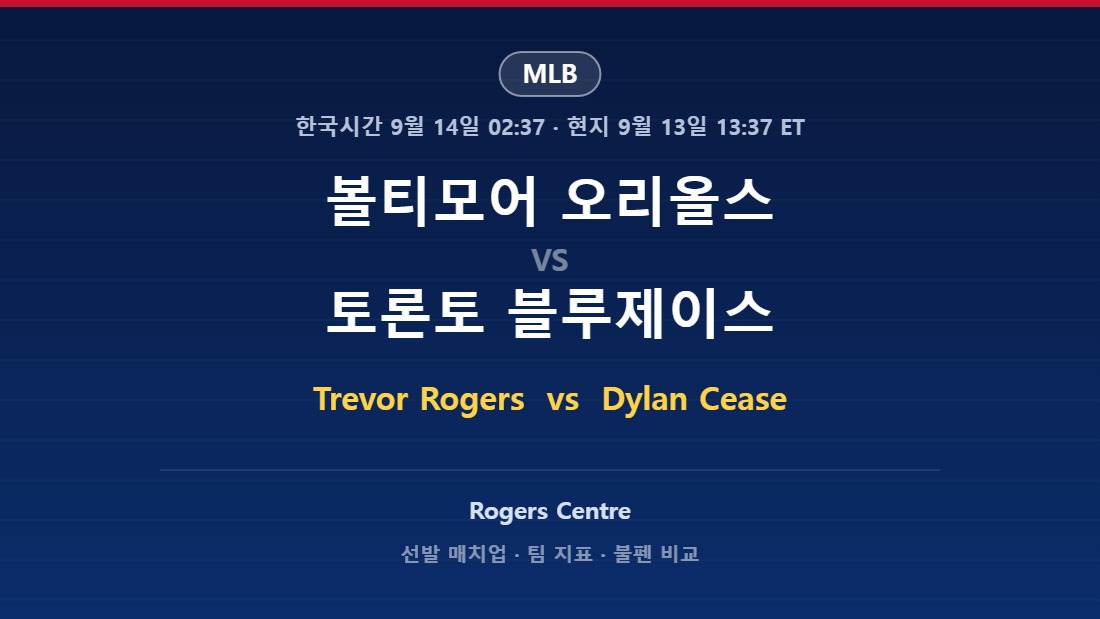 MLB

한국시간 9월 14일 02:37 · 현지 9월 13일 13:37 ET

볼티모어 오리올스

VS

토론토 블루제이스

Trevor Rogers vs Dylan Cease

Rogers Centre

선발 매치업 · 팀 지표 · 불펜 비교